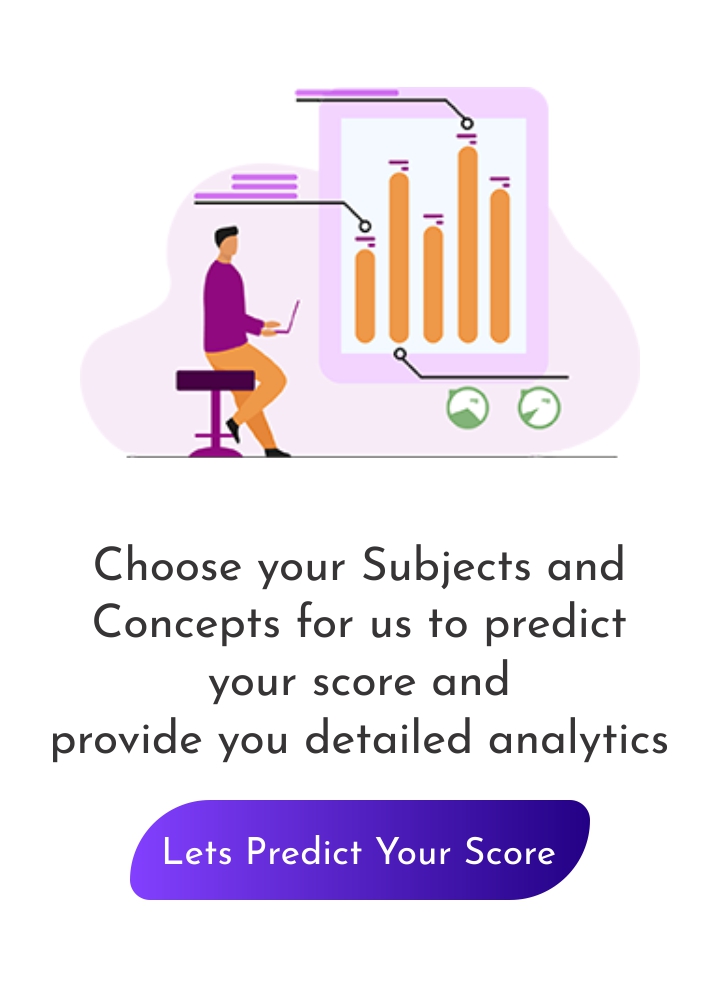 Choose your Subjects and Concepts for us to predict your score and provide you detailed analytics

Lets Predict Your Score